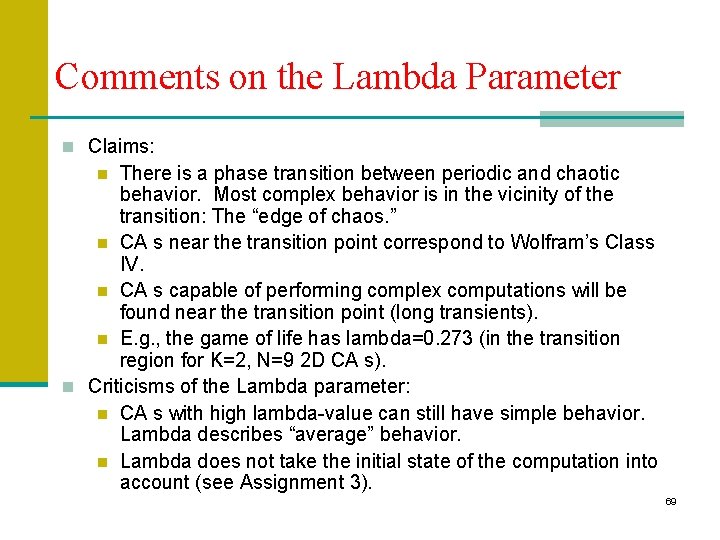 Comments on the Lambda Parameter

Claims:

There is a phase transition between periodic and chaotic behavior. Most complex behavior is in the vicinity of the transition: The “edge of chaos.”

CA s near the transition point correspond to Wolfram’s Class IV.

CA s capable of performing complex computations will be found near the transition point (long transients).

E.g., the game of life has lambda=0.273 (in the transition region for K=2, N=9 2D CA s).

Criticisms of the Lambda parameter:

CA s with high lambda-value can still have simple behavior. Lambda describes “average” behavior.

Lambda does not take the initial state of the computation into account (see Assignment 3).

69